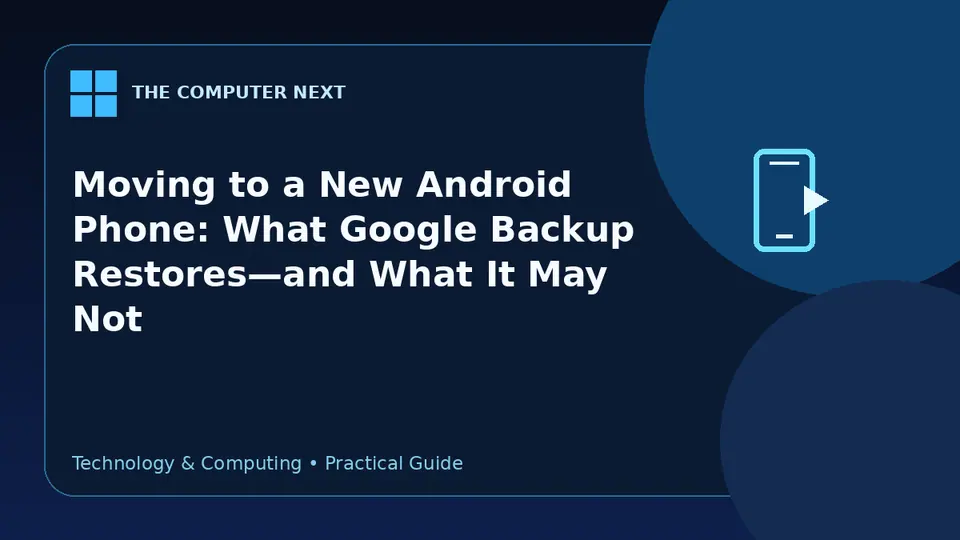 THE COMPUTER NEXT

Moving to a New Android Phone: What Google Backup Restores—and What It May Not

Technology & Computing • Practical Guide